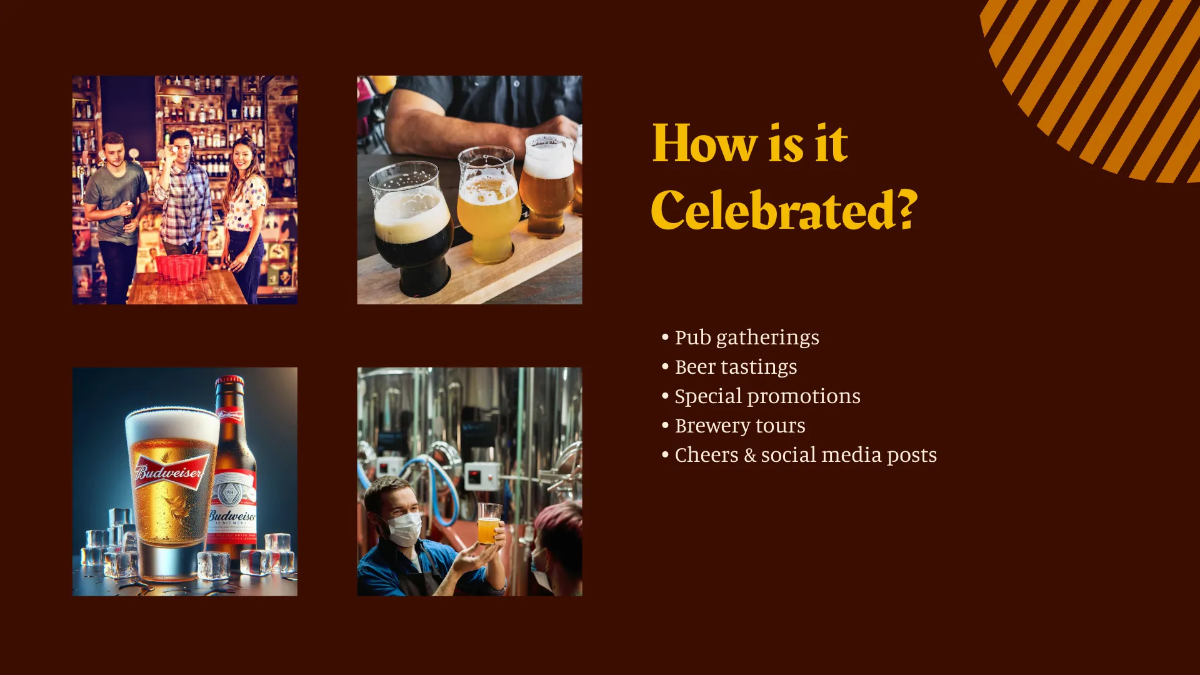 Budweiser

Budweiser

How is it Celebrated?

• Pub gatherings
• Beer tastings
• Special promotions
• Brewery tours
• Cheers & social media posts